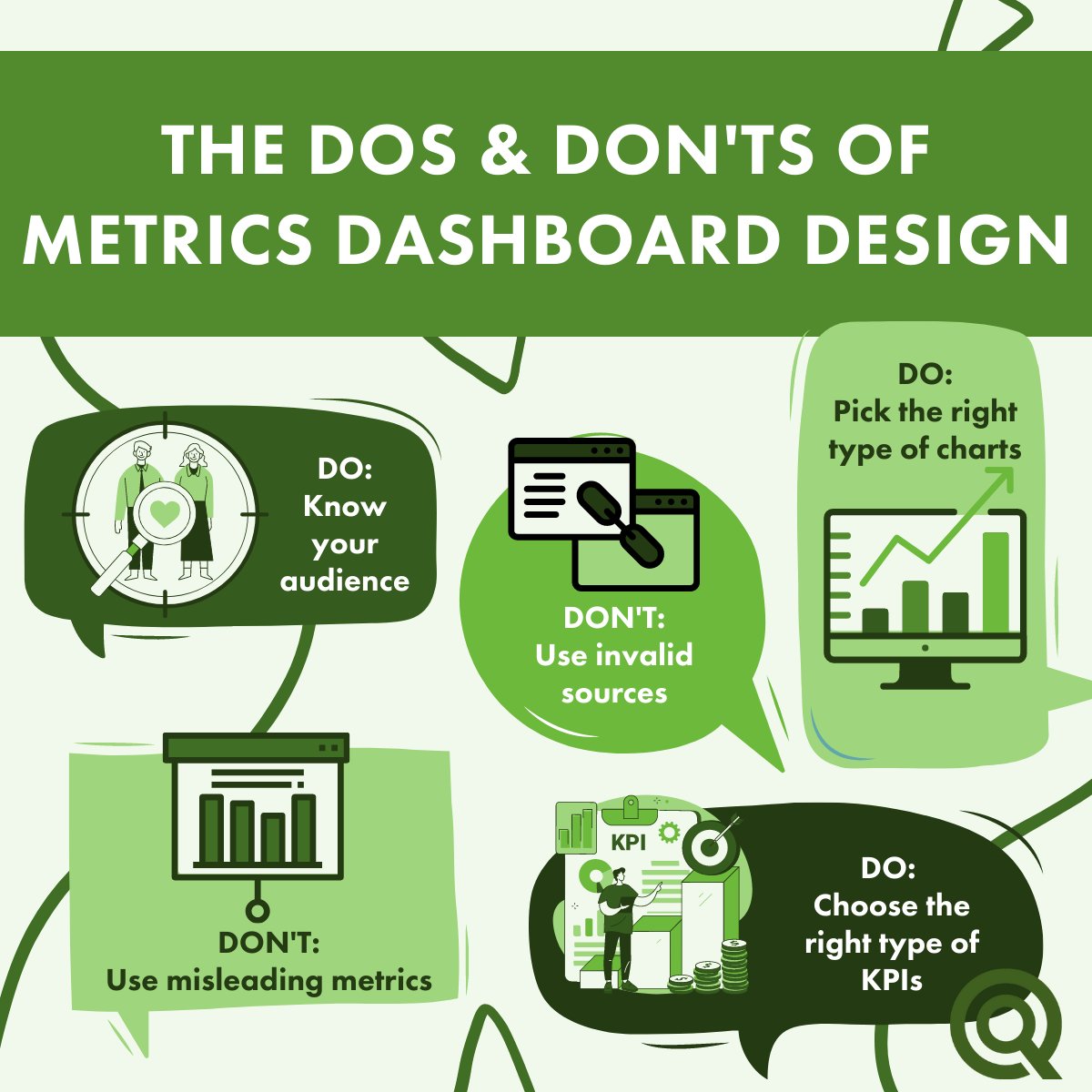 THE DOS & DON'TS OF METRICS DASHBOARD DESIGN

DO: Know your audience

DON'T: Use invalid sources

DO: Pick the right type of charts

DON'T: Use misleading metrics

KPI

DO: Choose the right type of KPIs